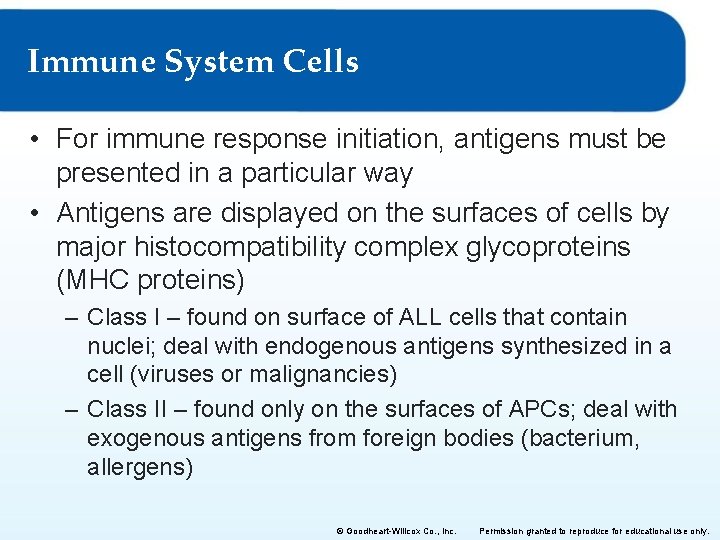 Immune System Cells

• For immune response initiation, antigens must be presented in a particular way

• Antigens are displayed on the surfaces of cells by major histocompatibility complex glycoproteins (MHC proteins)

– Class I – found on surface of ALL cells that contain nuclei; deal with endogenous antigens synthesized in a cell (viruses or malignancies)

– Class II – found only on the surfaces of APCs; deal with exogenous antigens from foreign bodies (bacterium, allergens)

© Goodheart-Willcox Co., Inc. Permission granted to reproduce for educational use only.